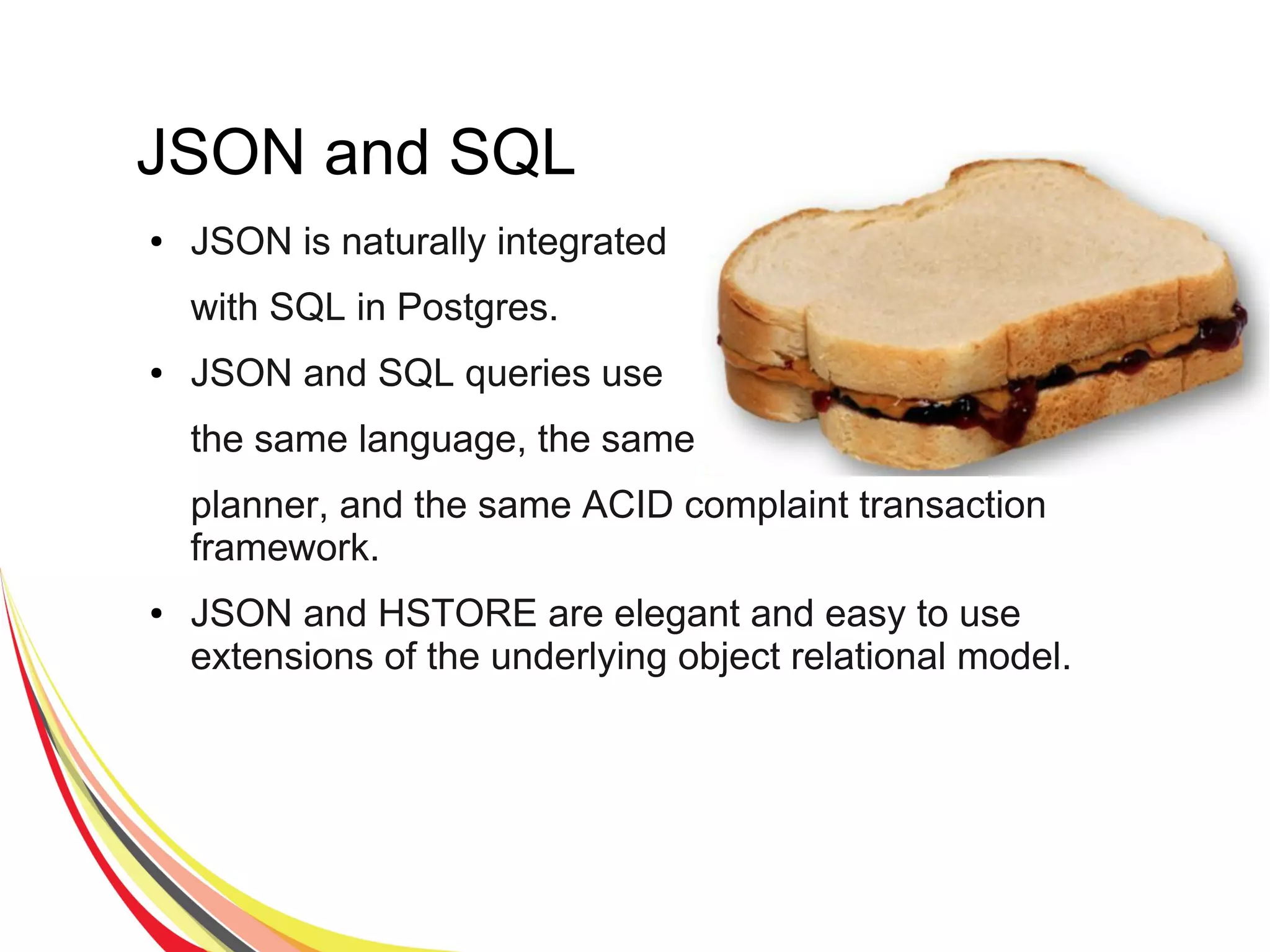 JSON and SQL

• JSON is naturally integrated with SQL in Postgres.

• JSON and SQL queries use the same language, the same planner, and the same ACID complaint transaction framework.

• JSON and HSTORE are elegant and easy to use extensions of the underlying object relational model.